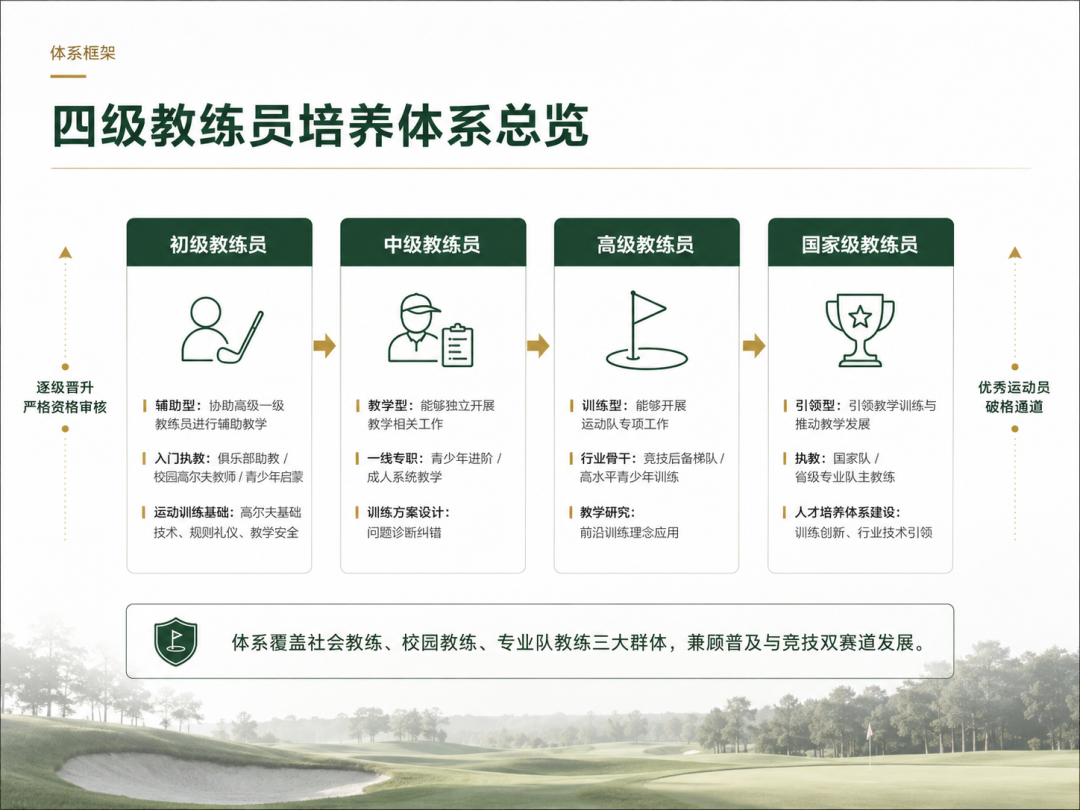 体系框架

四级教练员培养体系总览

逐级晋升
严格资格审核

初级教练员

辅助型：协助高级一级教练员进行辅助教学

入门执教：俱乐部助教 / 校园高尔夫教师 / 青少年启蒙

运动训练基础：高尔夫基础技术、规则礼仪、教学安全

中级教练员

教学型：能够独立开展教学相关工作

一线专职：青少年进阶 / 成人系统教学

训练方案设计：问题诊断纠错

高级教练员

训练型：能够开展运动队专项工作

行业骨干：竞技后备梯队 / 高水平青少年训练

教学研究：前沿训练理念应用

国家级教练员

引领型：引领教学训练与推动教学发展

执教：国家队 / 省级专业队主教练

人才培养体系建设：训练创新、行业技术引领

优秀运动员
破格通道

体系覆盖社会教练、校园教练、专业队教练三大群体，兼顾普及与竞技双赛道发展。